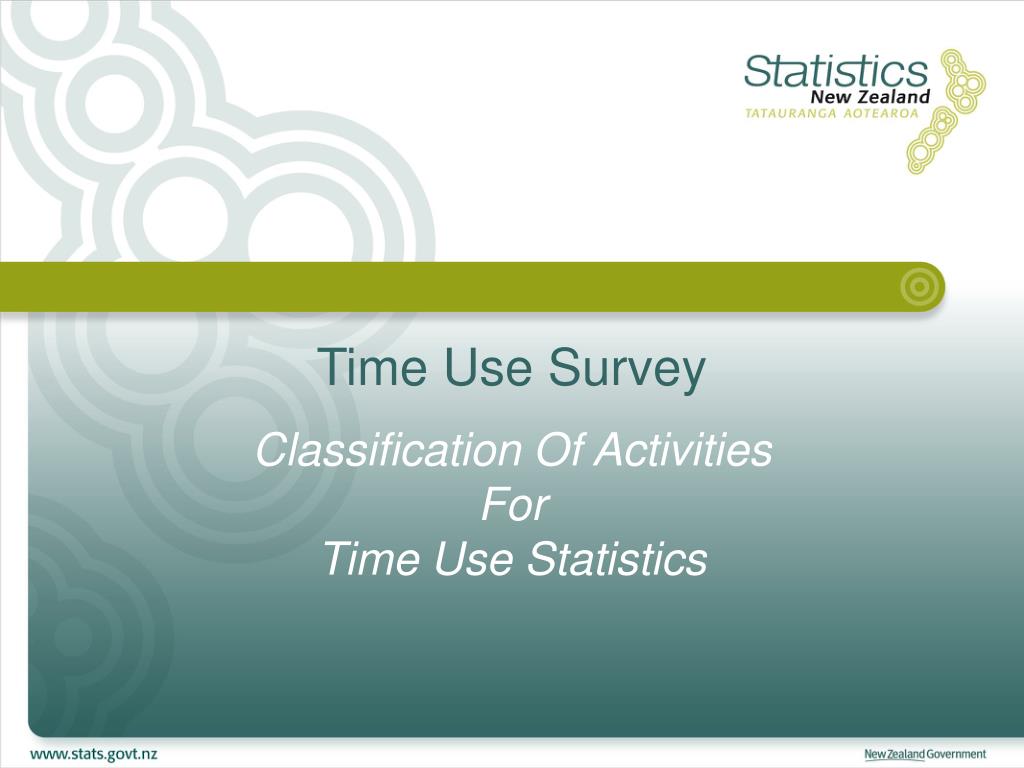 Statistics
New Zealand
TATAURANGA AOTEAROA

Time Use Survey

Classification Of Activities
For
Time Use Statistics

www.stats.govt.nz

New Zealand Government